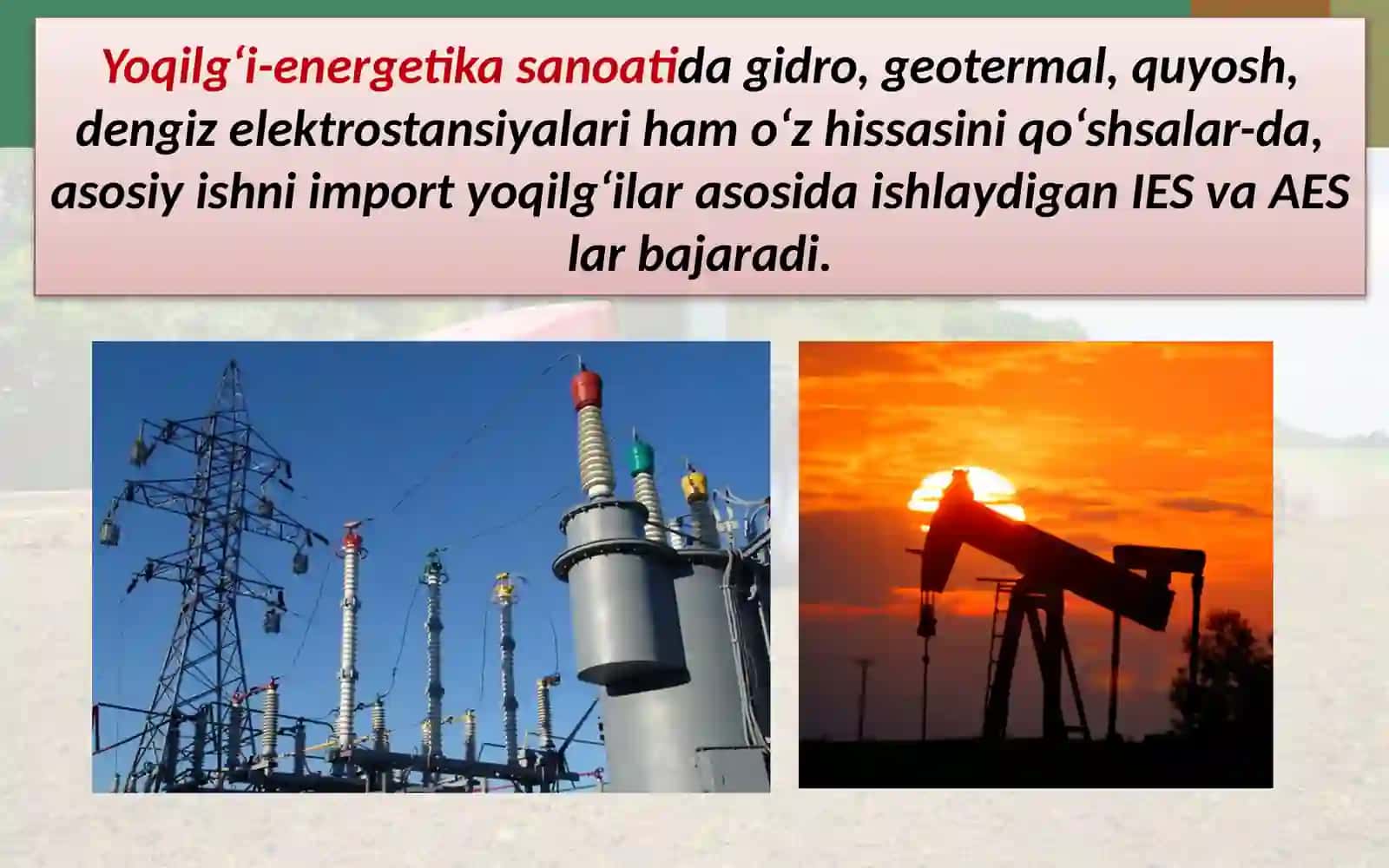 Yoqilg‘i-energetika sanoatida gidro, geotermal, quyosh, dengiz elektrostansiyalari ham o‘z hissasini qo‘shsalar-da, asosiy ishni import yoqilg‘ilar asosida ishlaydigan IES va AES lar bajaradi.